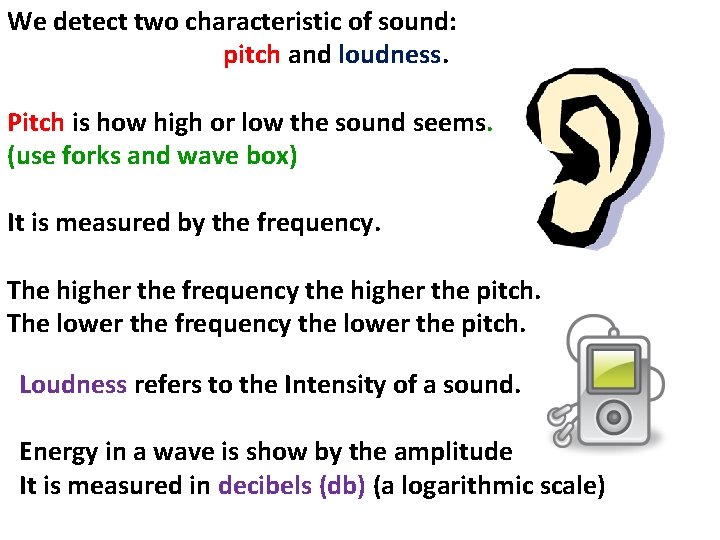 We detect two characteristic of sound:
pitch and loudness.

Pitch is how high or low the sound seems.
(use forks and wave box)

It is measured by the frequency.

The higher the frequency the higher the pitch.
The lower the frequency the lower the pitch.

Loudness refers to the Intensity of a sound.

Energy in a wave is show by the amplitude
It is measured in decibels (db) (a logarithmic scale)